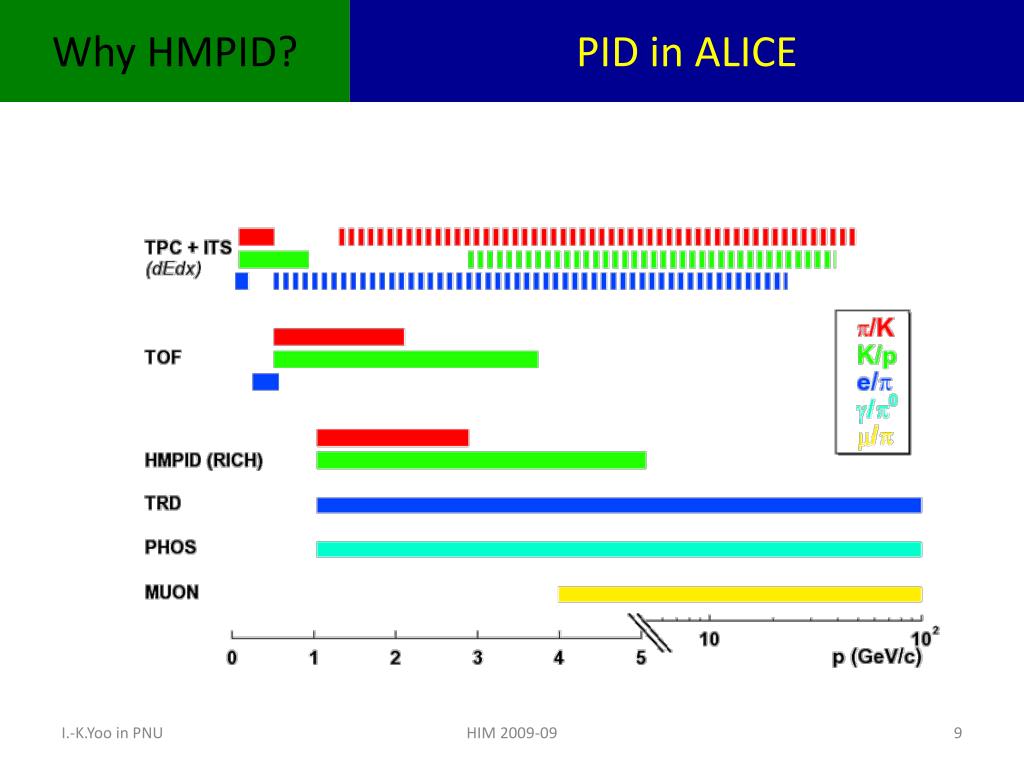 Why HMPID?

PID in ALICE

TPC + ITS
(dEdx)

TOF

HMPID (RICH)

TRD

PHOS

MUON

$\pi$/K
K/p
e/$\pi$
$\gamma/\pi^0$
$\mu/\pi$

0 1 2 3 4 5 10 $10^2$
p (GeV/c)

I.-K.Yoo in PNU

HIM 2009-09

9